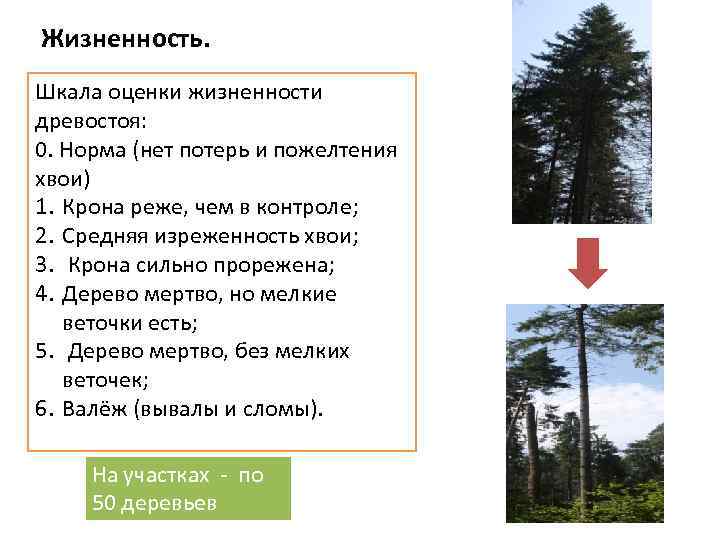 Жизненность.

Шкала оценки жизненности древостоя:
0. Норма (нет потерь и пожелтения хвои)
1. Крона реже, чем в контроле;
2. Средняя изреженность хвои;
3. Крона сильно прорежена;
4. Дерево мертво, но мелкие веточки есть;
5. Дерево мертво, без мелких веточек;
6. Валёж (вывалы и сломы).

На участках - по 50 деревьев